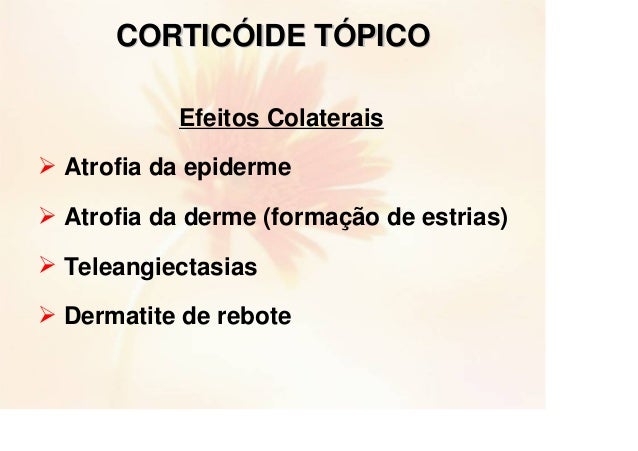 CORTICÓIDE TÓPICO

Efeitos Colaterais

➢ Atrofia da epiderme

➢ Atrofia da derme (formação de estrias)

➢ Teleangiectasias

➢ Dermatite de rebote